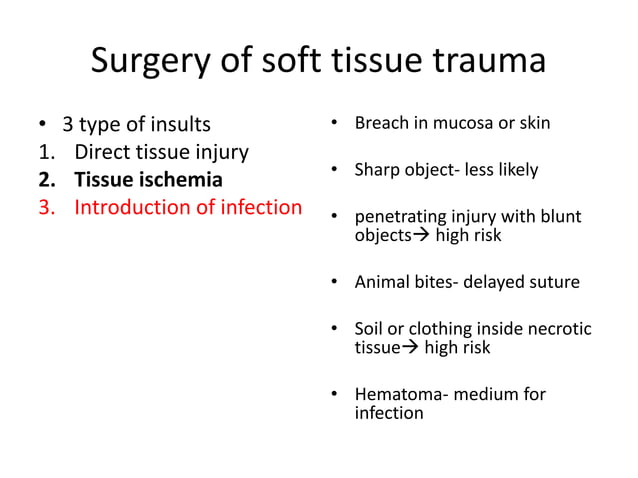 Surgery of soft tissue trauma

• 3 type of insults
1. Direct tissue injury
2. Tissue ischemia
3. Introduction of infection

• Breach in mucosa or skin

• Sharp object- less likely

• penetrating injury with blunt objects→ high risk

• Animal bites- delayed suture

• Soil or clothing inside necrotic tissue→ high risk

• Hematoma- medium for infection